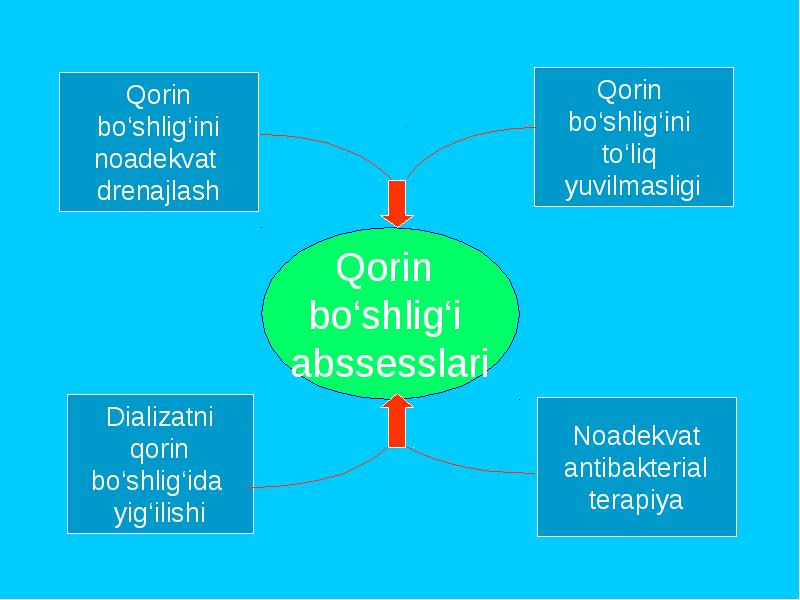 Qorin bo‘shlig‘ini noadekvat drenajlash

Qorin bo‘shlig‘ini to‘liq yuvilmasligi

Qorin bo‘shlig‘i abssesslari

Dializatni qorin bo‘shlig‘ida yig‘ilishi

Noadekvat antibakterial terapiya